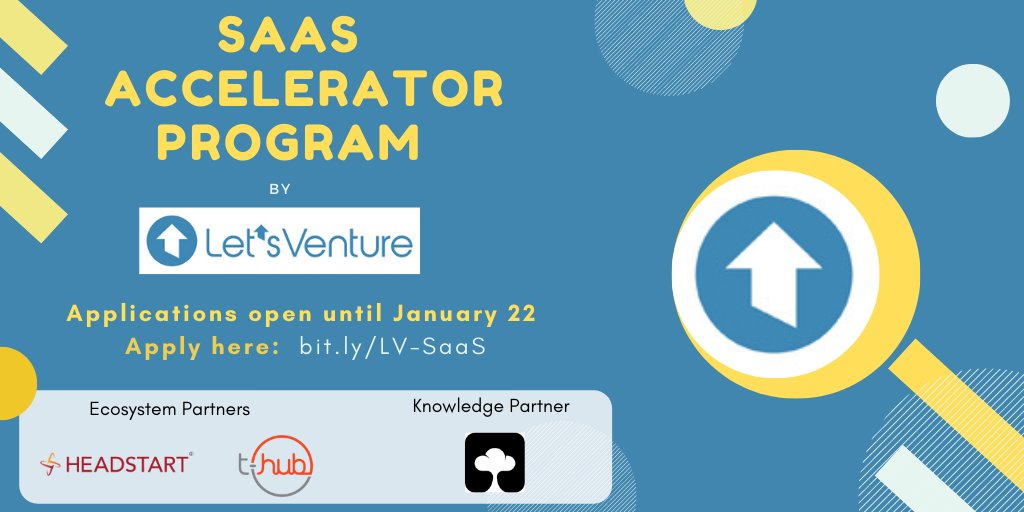 SAAS ACCELERATOR PROGRAM

BY

Let'sVenture

Applications open until January 22
Apply here: bit.ly/LV-SaaS

Ecosystem Partners

HEADSTART

t-hub

Knowledge Partner